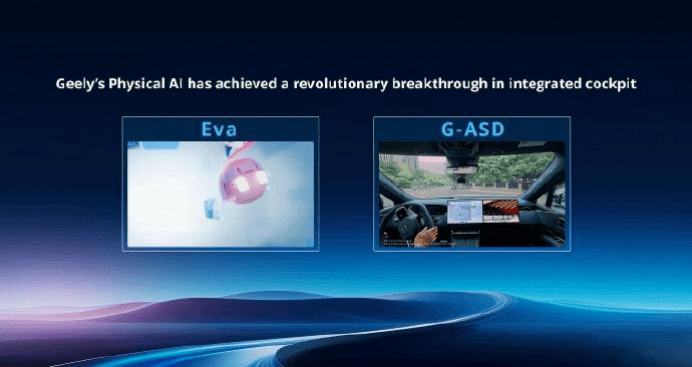 Geely's Physical AI has achieved a revolutionary breakthrough in integrated cockpit

Eva

G-ASD